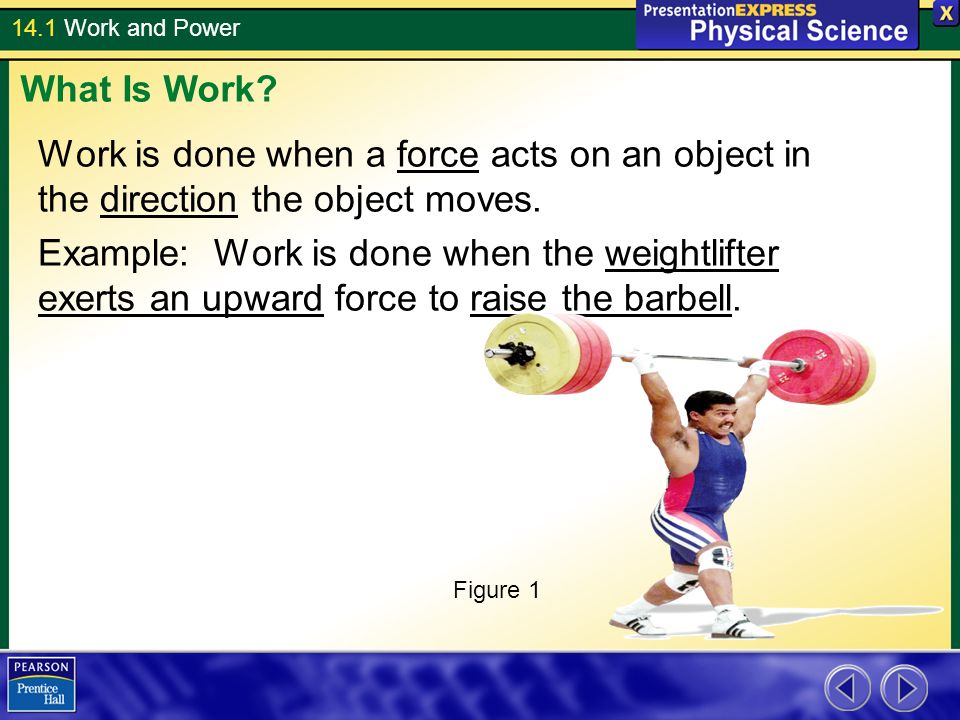 14.1 Work and Power

PresentationEXPRESS
Physical Science

X

What Is Work?

Work is done when a force acts on an object in the direction the object moves.

Example: Work is done when the weightlifter exerts an upward force to raise the barbell.

Figure 1

PEARSON
Prentice Hall